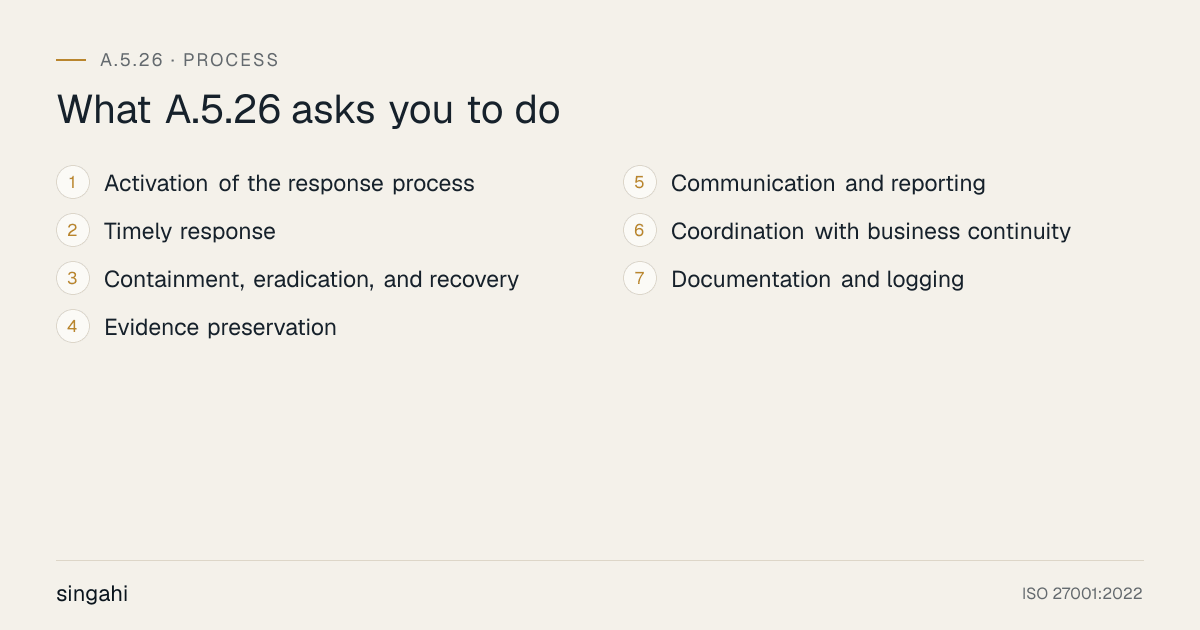 A.5.26 · PROCESS

What A.5.26 asks you to do

1 Activation of the response process

2 Timely response

3 Containment, eradication, and recovery

4 Evidence preservation

5 Communication and reporting

6 Coordination with business continuity

7 Documentation and logging

singahi

ISO 27001:2022